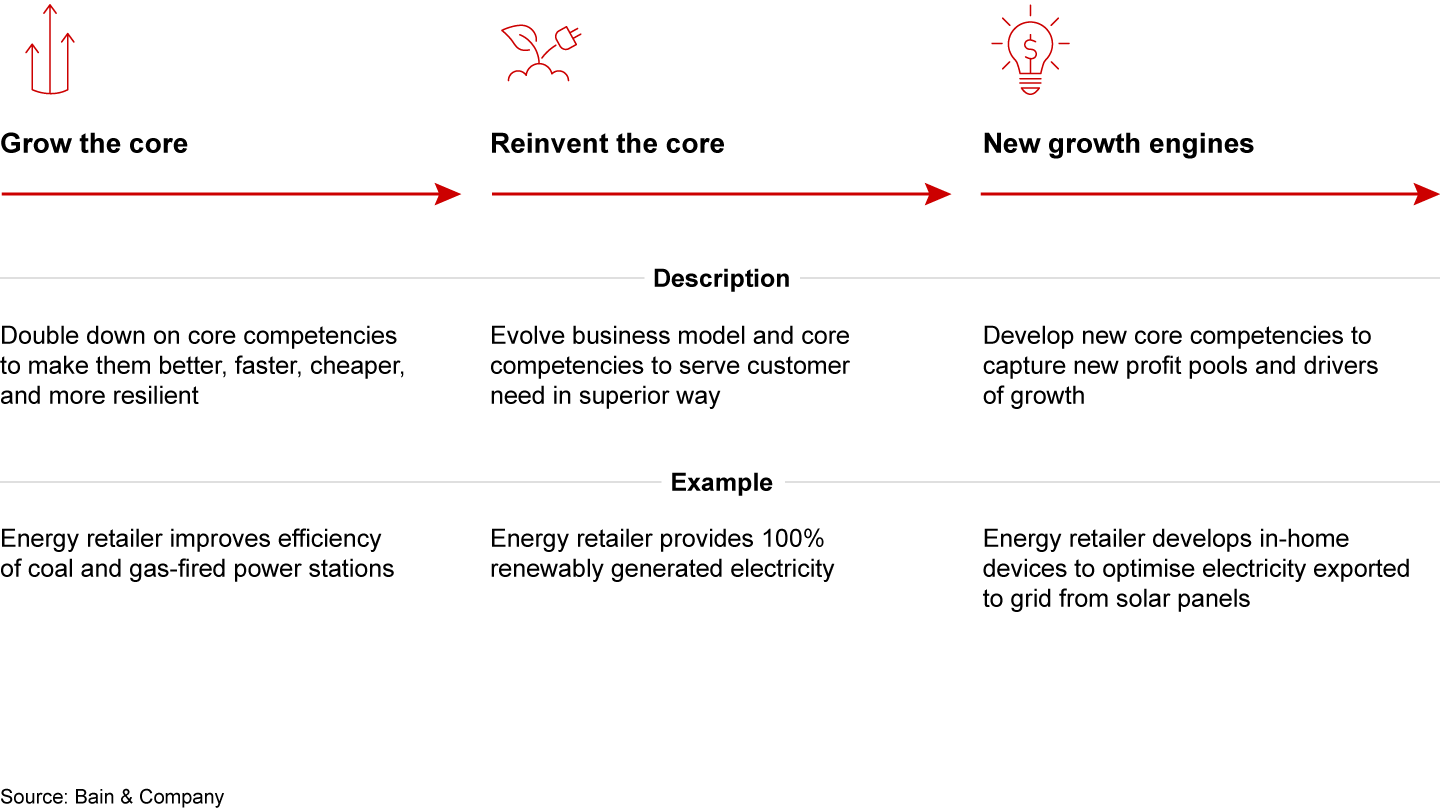 Grow the core

Reinvent the core

New growth engines

Description

Double down on core competencies to make them better, faster, cheaper, and more resilient

Evolve business model and core competencies to serve customer need in superior way

Develop new core competencies to capture new profit pools and drivers of growth

Example

Energy retailer improves efficiency of coal and gas-fired power stations

Energy retailer provides 100% renewably generated electricity

Energy retailer develops in-home devices to optimise electricity exported to grid from solar panels

Source: Bain & Company